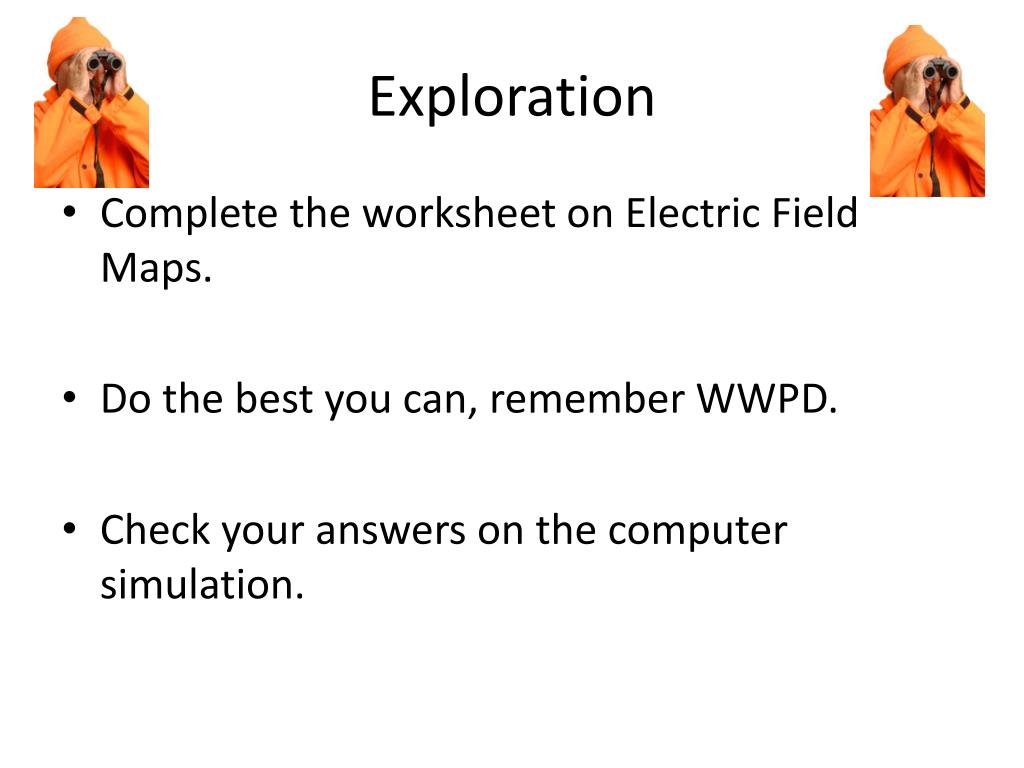 Exploration

• Complete the worksheet on Electric Field Maps.

• Do the best you can, remember WWPD.

• Check your answers on the computer simulation.